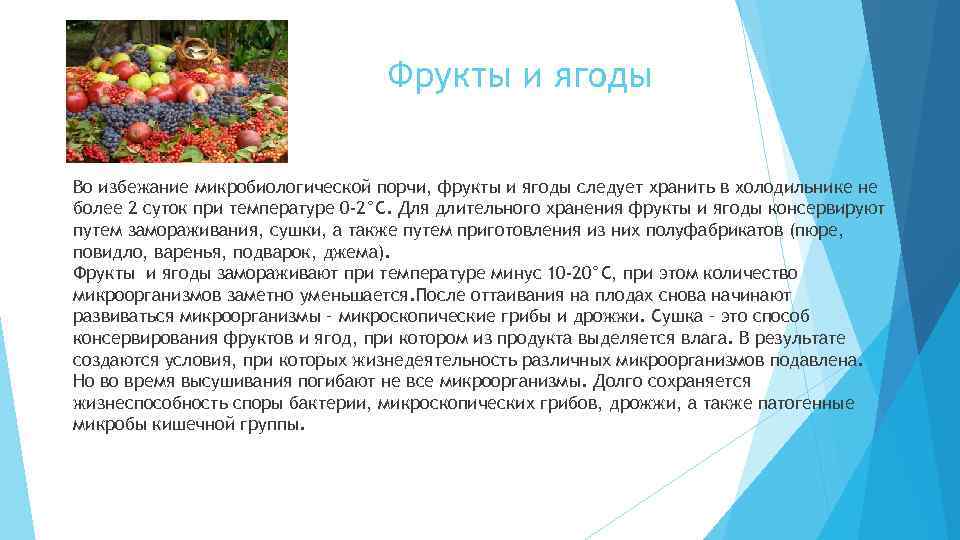 Фрукты и ягоды

Во избежание микробиологической порчи, фрукты и ягоды следует хранить в холодильнике не более 2 суток при температуре 0-2°С. Для длительного хранения фрукты и ягоды консервируют путем замораживания, сушки, а также путем приготовления из них полуфабрикатов (пюре, повидло, варенья, подварок, джема).
Фрукты и ягоды замораживают при температуре минус 10-20°С, при этом количество микроорганизмов заметно уменьшается.После оттаивания на плодах снова начинают развиваться микроорганизмы - микроскопические грибы и дрожжи. Сушка - это способ консервирования фруктов и ягод, при котором из продукта выделяется влага. В результате создаются условия, при которых жизнедеятельность различных микроорганизмов подавлена. Но во время высушивания погибают не все микроорганизмы. Долго сохраняется жизнеспособность споры бактерии, микроскопических грибов, дрожжи, а также патогенные микробы кишечной группы.